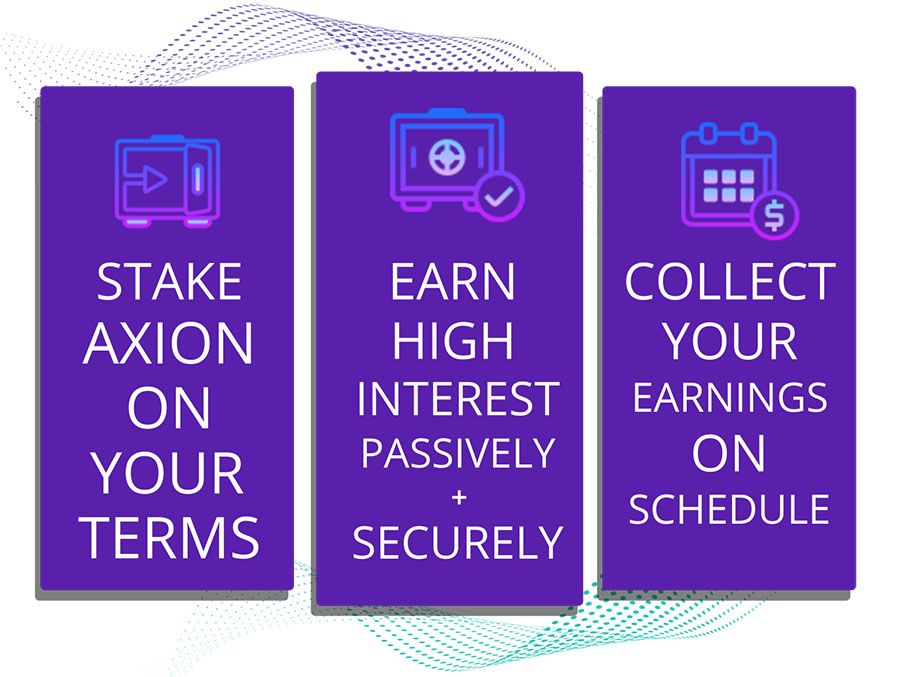 STAKE AXION ON YOUR TERMS

EARN HIGH INTEREST PASSIVELY + SECURELY

COLLECT YOUR EARNINGS ON SCHEDULE